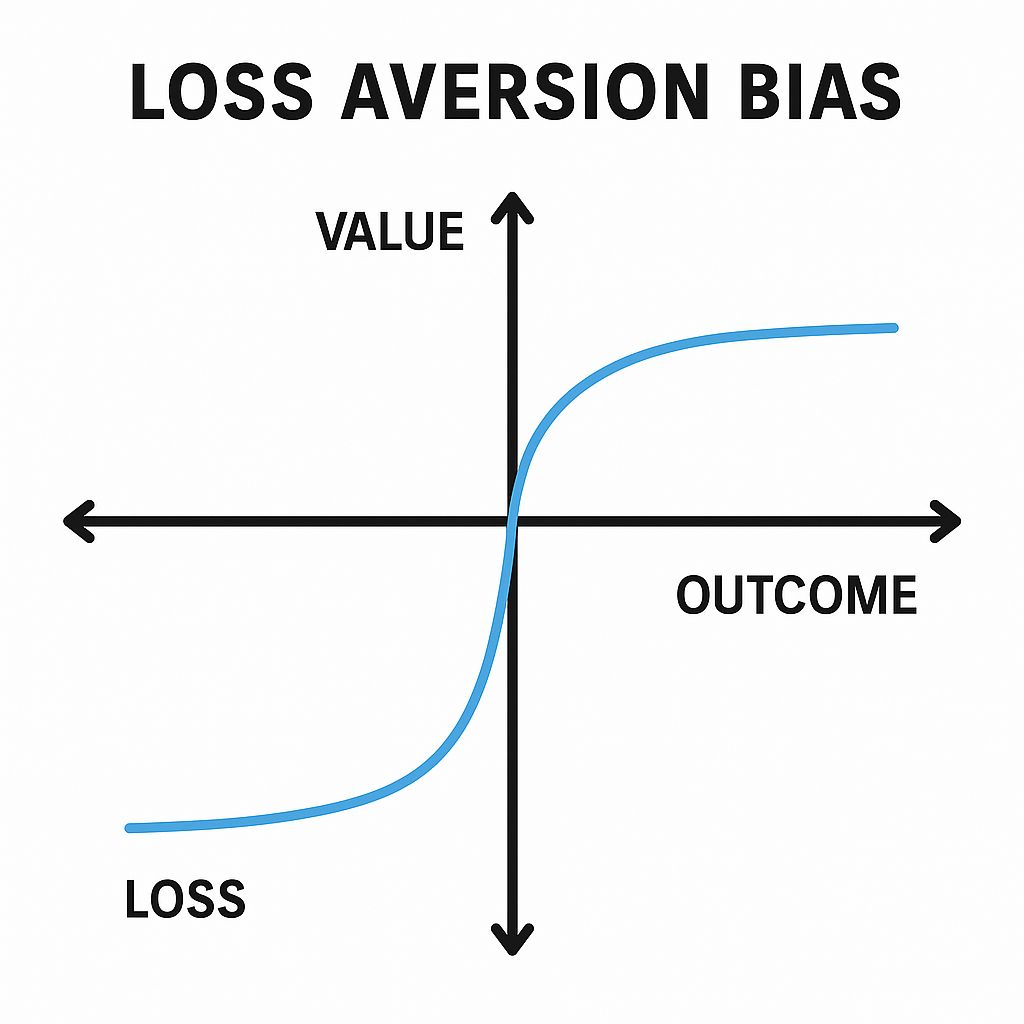 LOSS AVERSION BIAS

VALUE

OUTCOME

LOSS